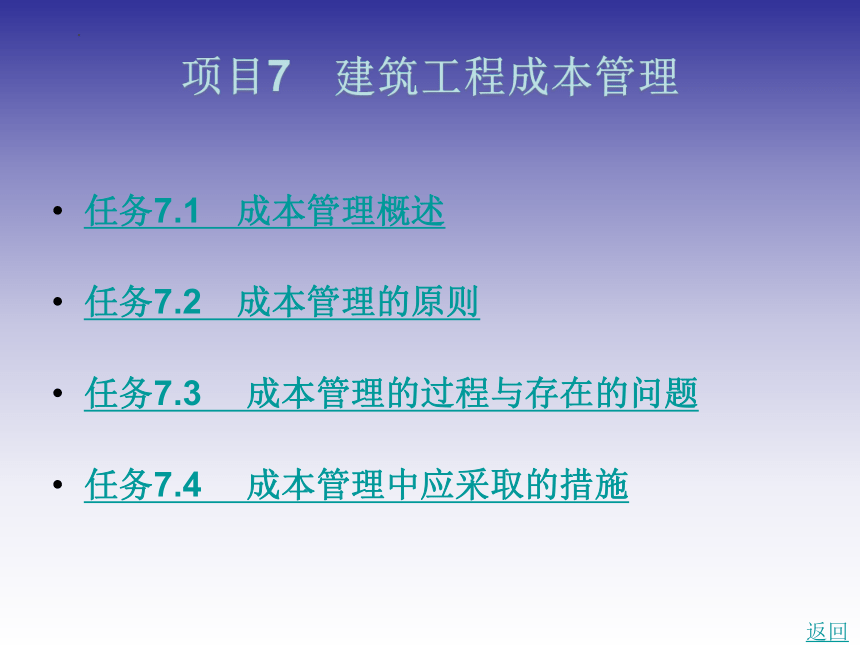 项目7　建筑工程成本管理

• 任务7.1　成本管理概述

• 任务7.2　成本管理的原则

• 任务7.3　成本管理的过程与存在的问题

• 任务7.4　成本管理中应采取的措施

返回